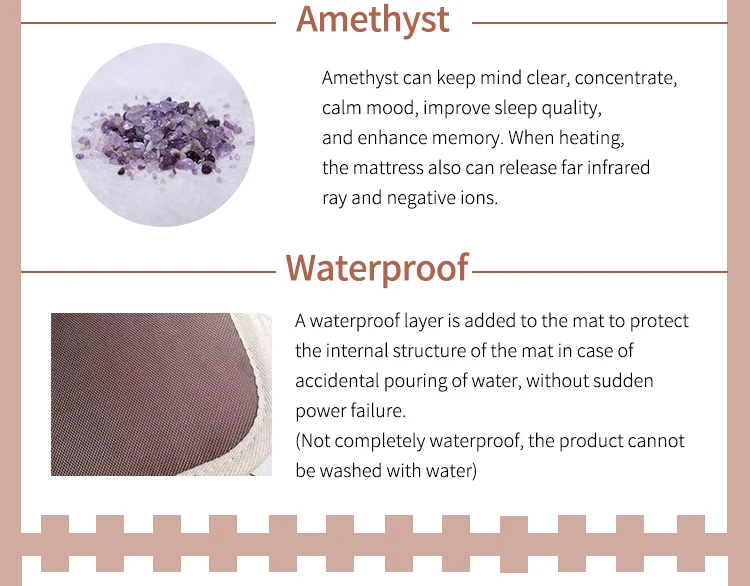 Amethyst

Amethyst can keep mind clear, concentrate, calm mood, improve sleep quality, and enhance memory. When heating, the mattress also can release far infrared ray and negative ions.

Waterproof

A waterproof layer is added to the mat to protect the internal structure of the mat in case of accidental pouring of water, without sudden power failure.
(Not completely waterproof, the product cannot be washed with water)